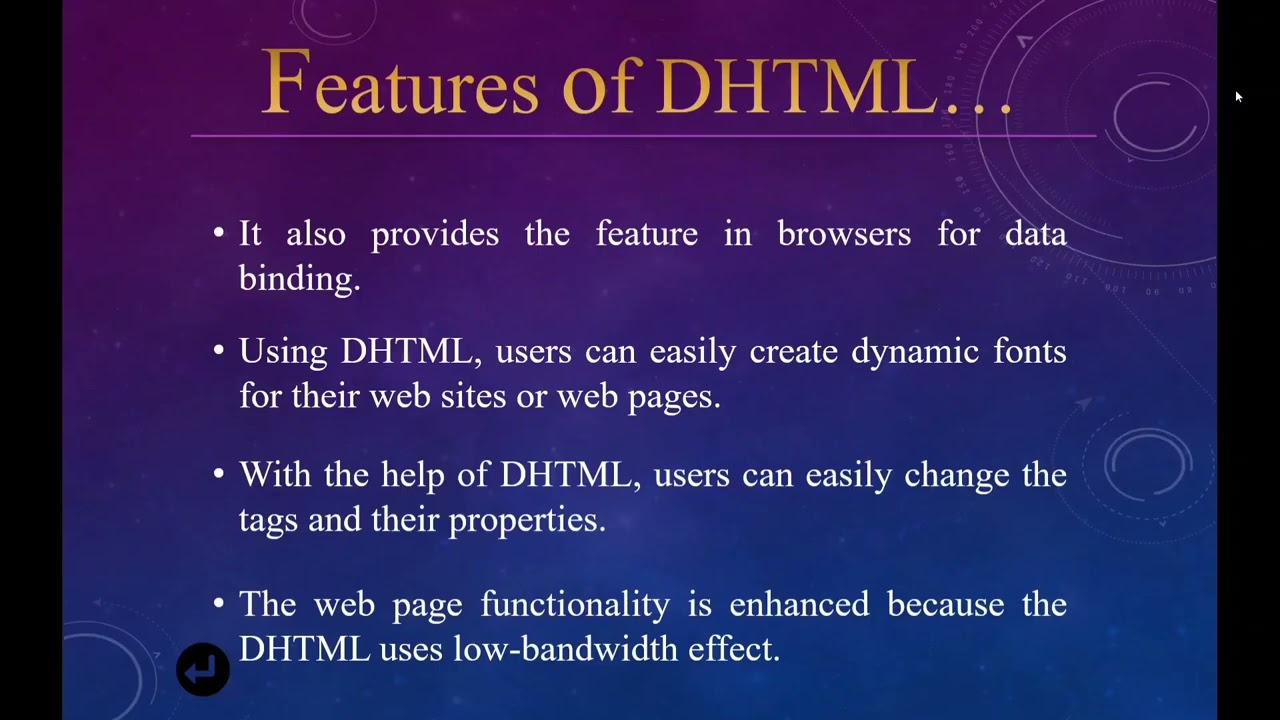 Features of DHTML…

• It also provides the feature in browsers for data binding.

• Using DHTML, users can easily create dynamic fonts for their web sites or web pages.

• With the help of DHTML, users can easily change the tags and their properties.

• The web page functionality is enhanced because the DHTML uses low-bandwidth effect.